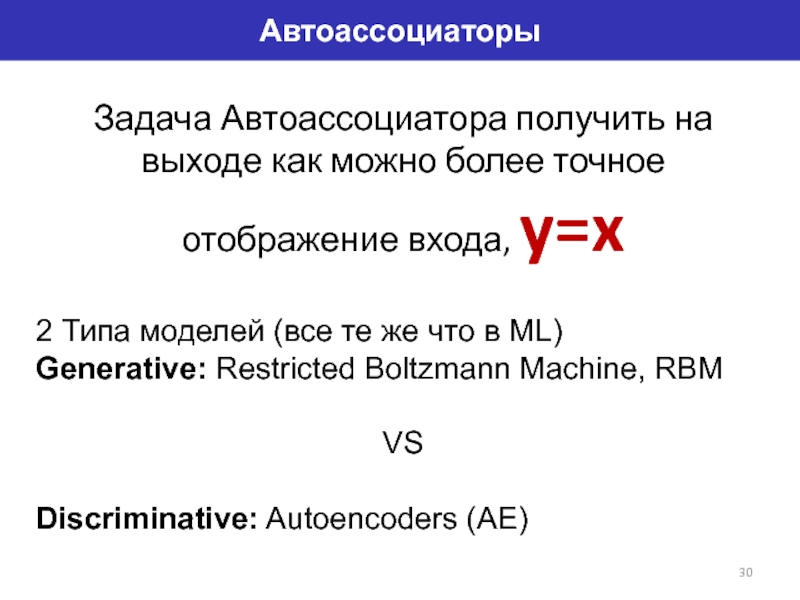 Автоассоциаторы

Задача Автоассоциатора получить на выходе как можно более точное

отображение входа, $y=x$

2 Типа моделей (все те же что в ML)
Generative: Restricted Boltzmann Machine, RBM

VS

Discriminative: Autoencoders (AE)

30